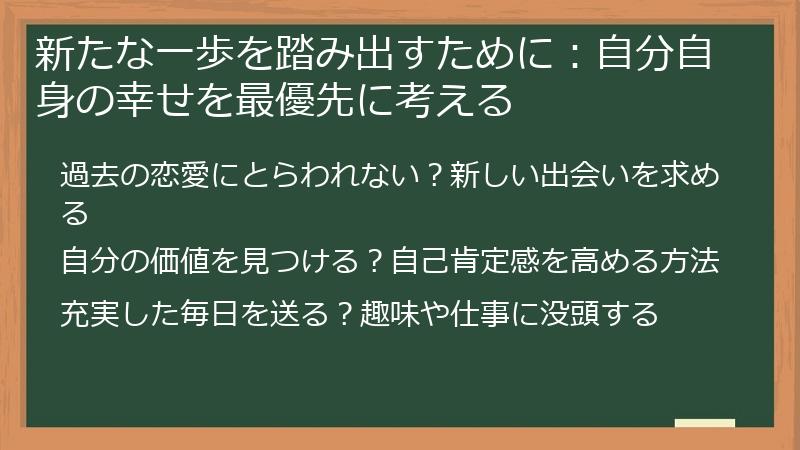 新たな一歩を踏み出すために：自分自身の幸せを最優先に考える

過去の恋愛にとらわれない？新しい出会いを求める

自分の価値を見つける？自己肯定感を高める方法

充実した毎日を送る？趣味や仕事に没頭する